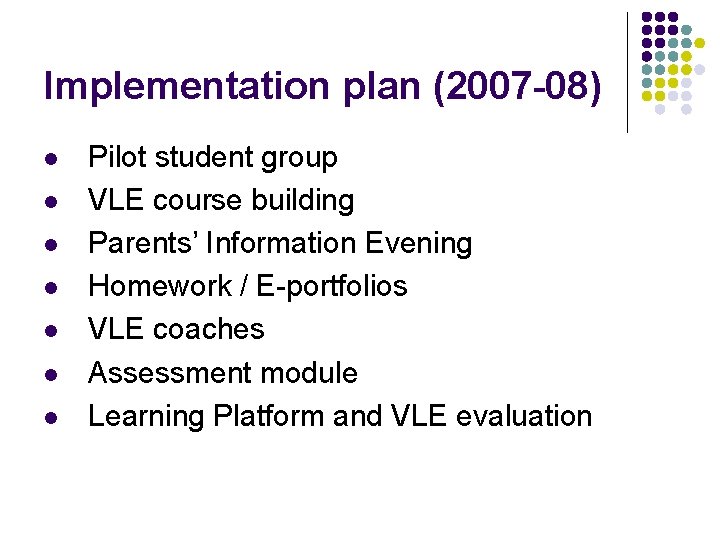 Implementation plan (2007-08)

- Pilot student group
- VLE course building
- Parents' Information Evening
- Homework / E-portfolios
- VLE coaches
- Assessment module
- Learning Platform and VLE evaluation